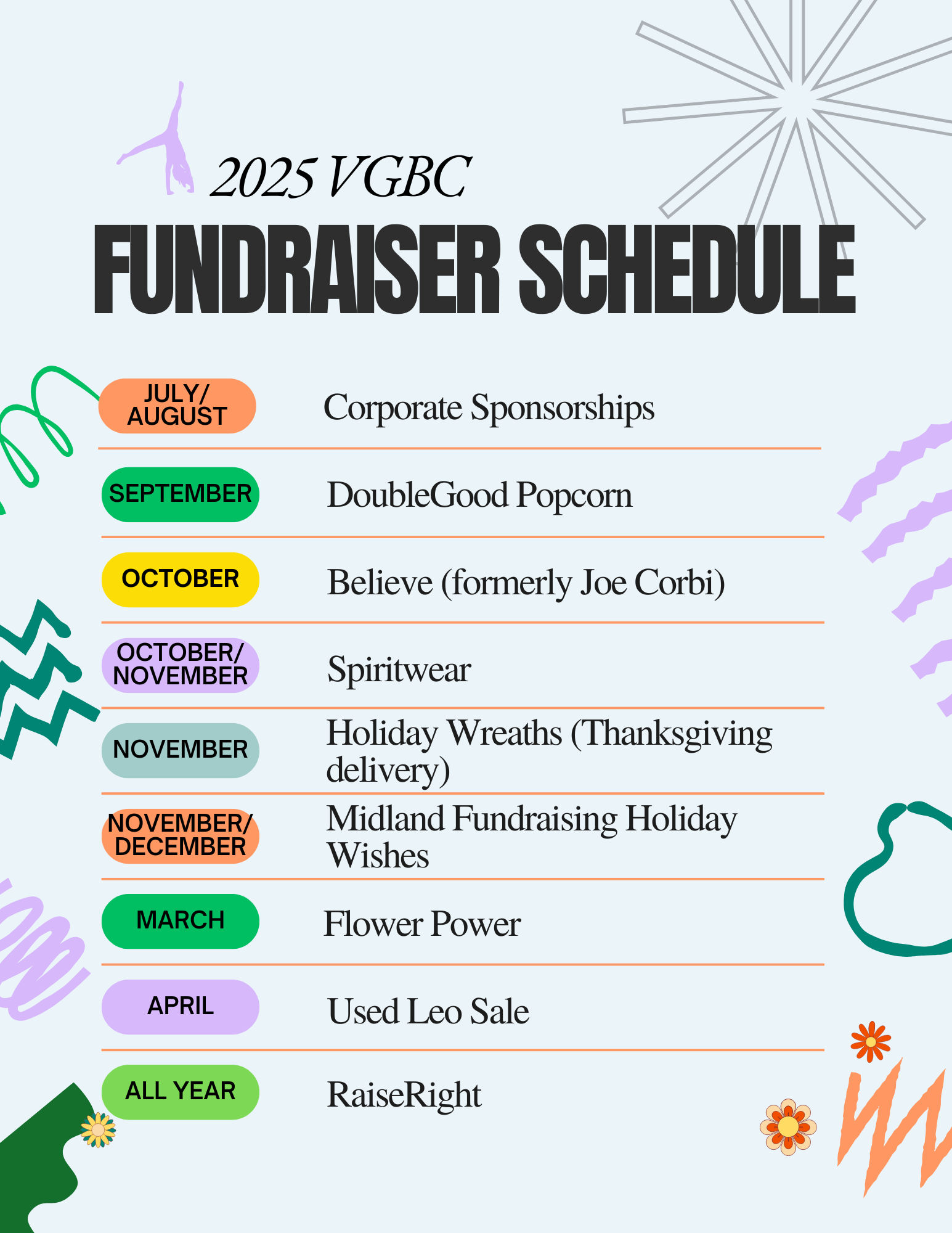 2025 VGBC

FUNDRAISER SCHEDULE

| | |
|---|---|
| JULY/ AUGUST | Corporate Sponsorships |
| SEPTEMBER | DoubleGood Popcorn |
| OCTOBER | Believe (formerly Joe Corbi) |
| OCTOBER/ NOVEMBER | Spiritwear |
| NOVEMBER | Holiday Wreaths (Thanksgiving delivery) |
| NOVEMBER/ DECEMBER | Midland Fundraising Holiday Wishes |
| MARCH | Flower Power |
| APRIL | Used Leo Sale |
| ALL YEAR | RaiseRight |